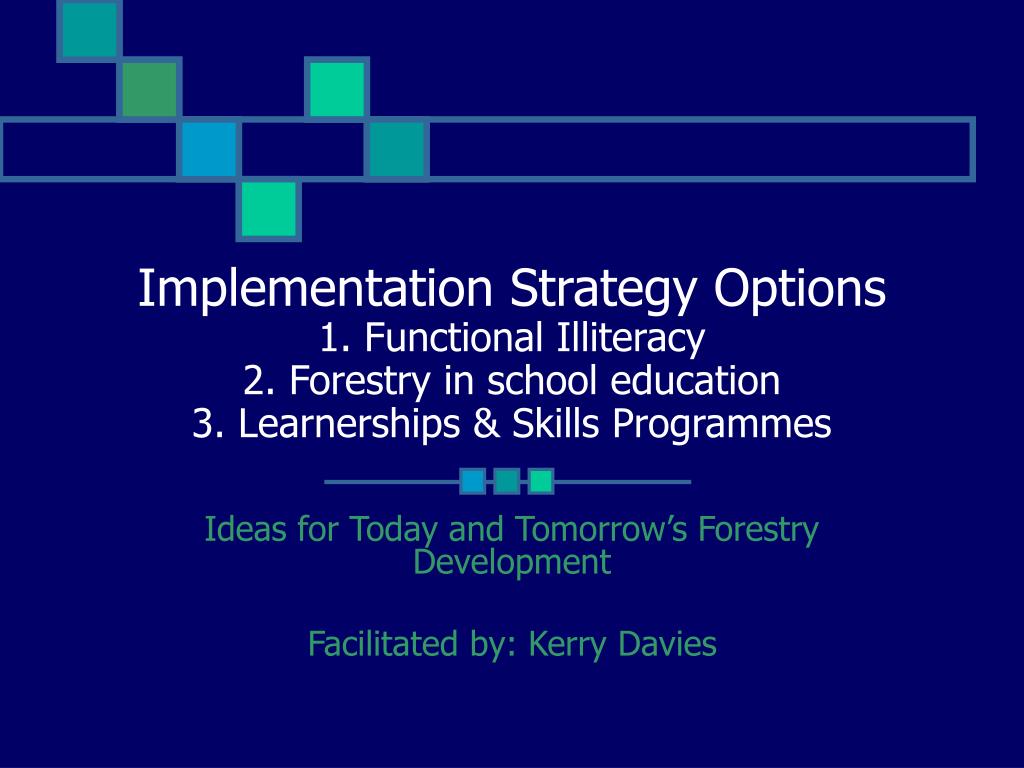 Implementation Strategy Options
1. Functional Illiteracy
2. Forestry in school education
3. Learnerships & Skills Programmes

Ideas for Today and Tomorrow’s Forestry Development

Facilitated by: Kerry Davies